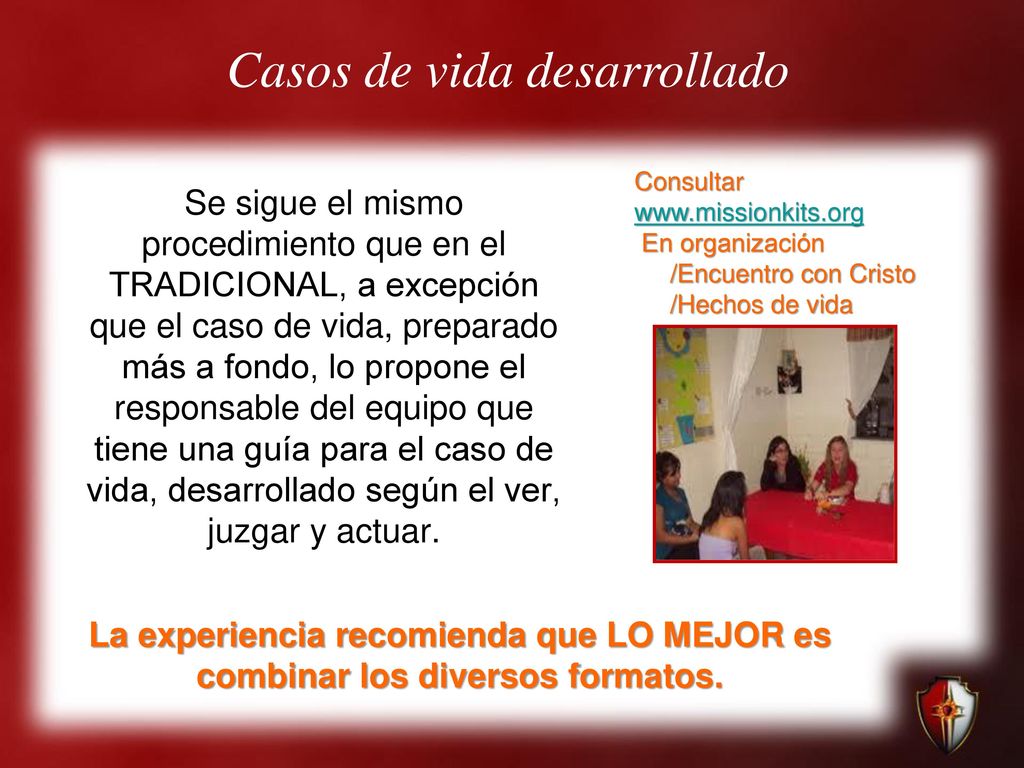 Casos de vida desarrollado

Se sigue el mismo procedimiento que en el TRADICIONAL, a excepción que el caso de vida, preparado más a fondo, lo propone el responsable del equipo que tiene una guía para el caso de vida, desarrollado según el ver, juzgar y actuar.

Consultar
www.missionkits.org
En organización
/Encuentro con Cristo
/Hechos de vida

La experiencia recomienda que LO MEJOR es combinar los diversos formatos.